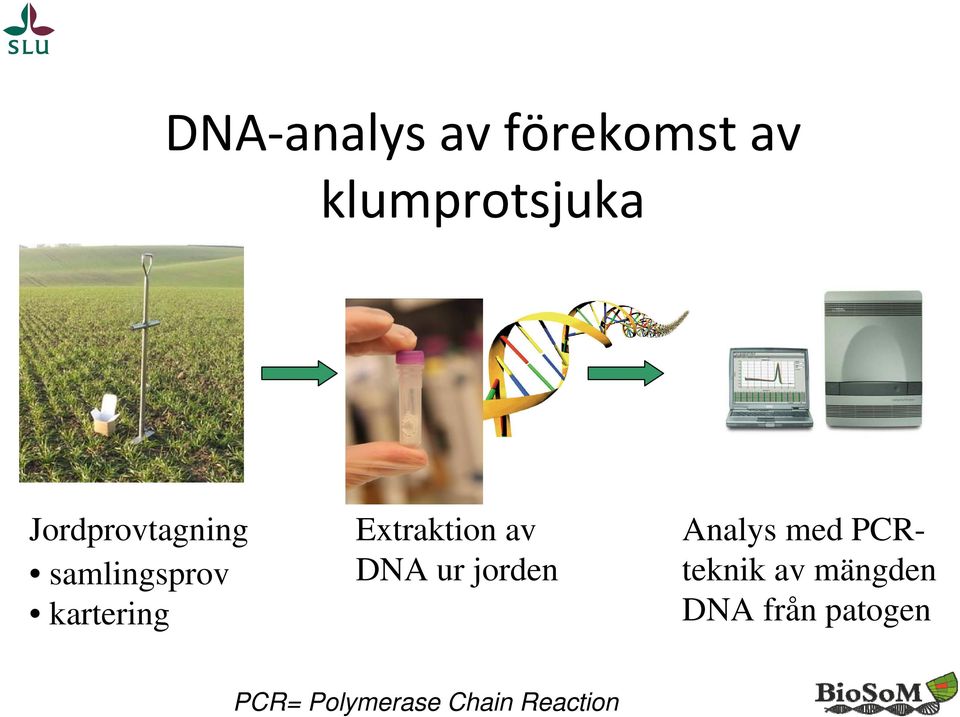 SLU

DNA-analys av förekomst av klumprotsjuka

Jordprovtagning
• samlingsprov
• kartering

Extraktion av DNA ur jorden

Analys med PCR-teknik av mängden DNA från patogen

PCR= Polymerase Chain Reaction

BioSoM